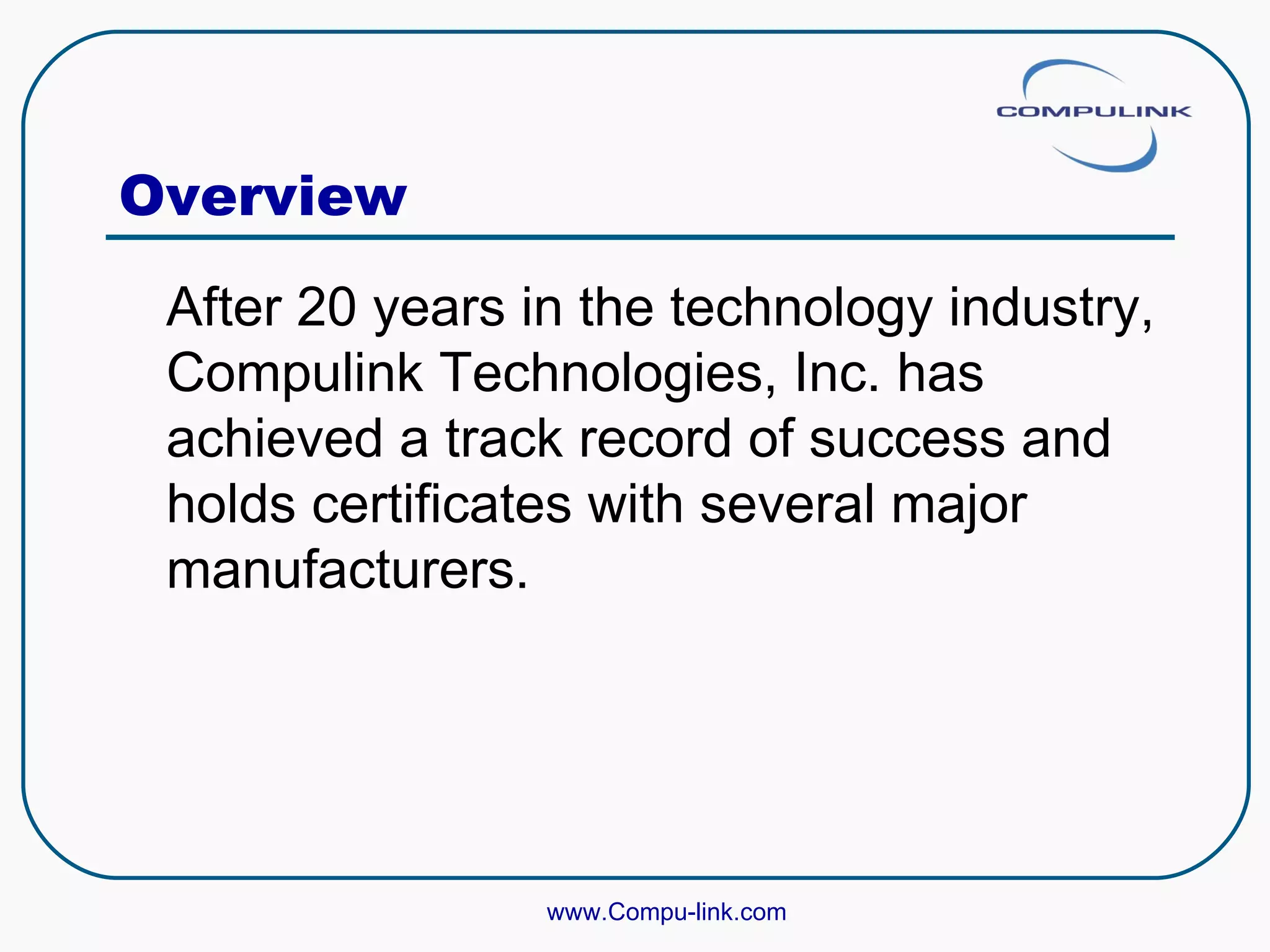 COMPULINK

Overview

After 20 years in the technology industry, Compulink Technologies, Inc. has achieved a track record of success and holds certificates with several major manufacturers.

www.Compu-link.com